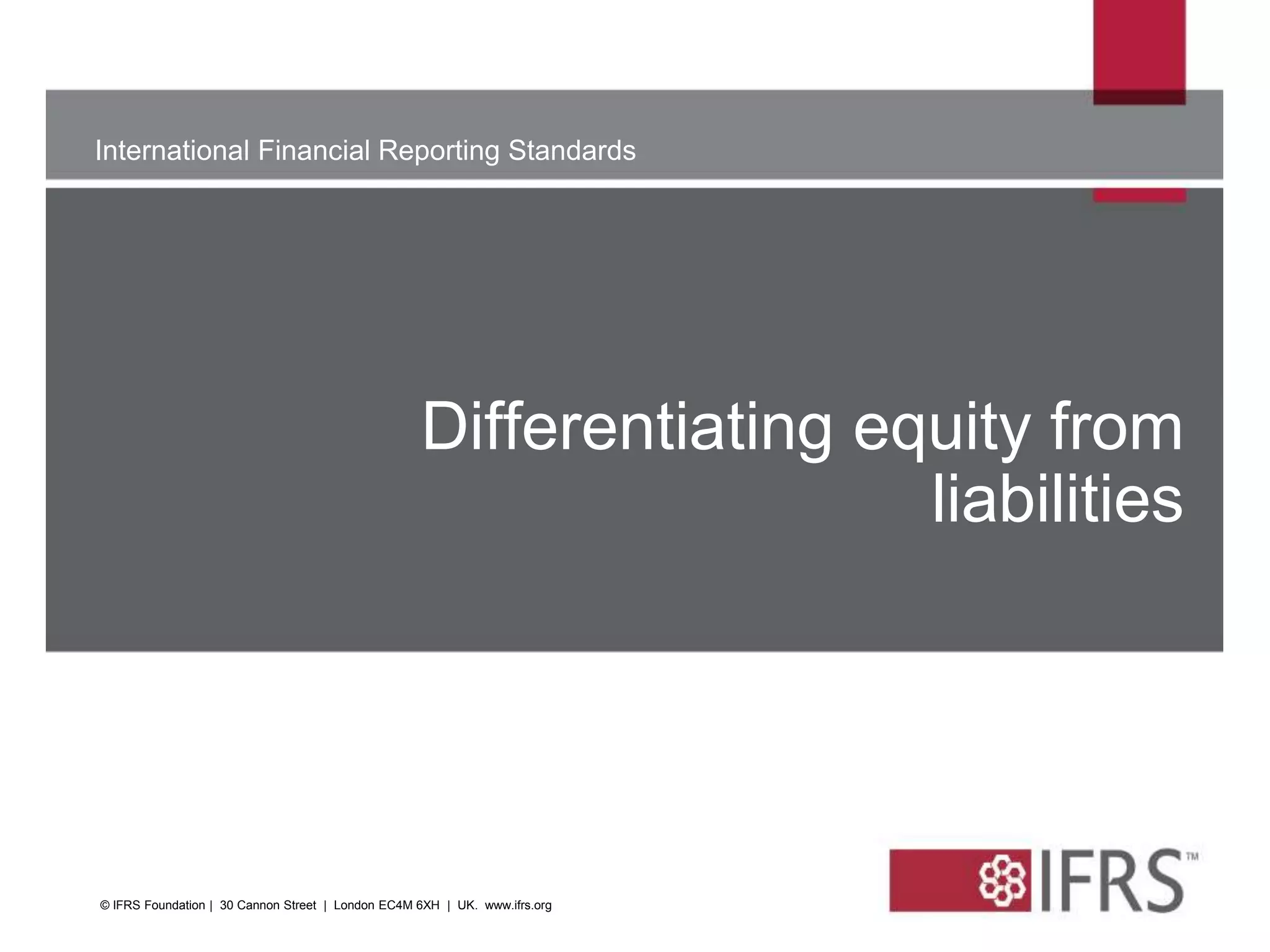 International Financial Reporting Standards

Differentiating equity from liabilities

© IFRS Foundation | 30 Cannon Street | London EC4M 6XH | UK. www.ifrs.org

IFRS™